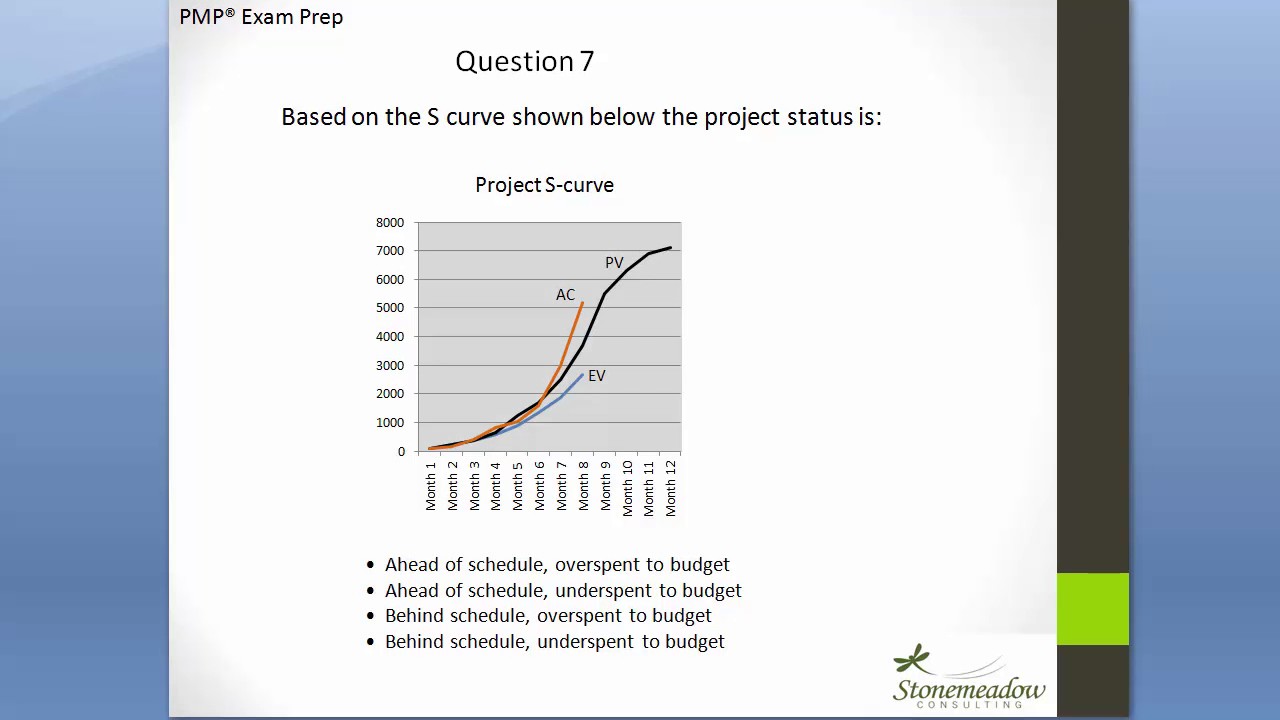 PMP® Exam Prep

Question 7

Based on the S curve shown below the project status is:

Project S-curve

8000
7000
6000
5000
4000
3000
2000
1000
0

PV
AC
EV

Month 1
Month 2
Month 3
Month 4
Month 5
Month 6
Month 7
Month 8
Month 9
Month 10
Month 11
Month 12

• Ahead of schedule, overspent to budget
• Ahead of schedule, underspent to budget
• Behind schedule, overspent to budget
• Behind schedule, underspent to budget

Stonemeadow
CONSULTING